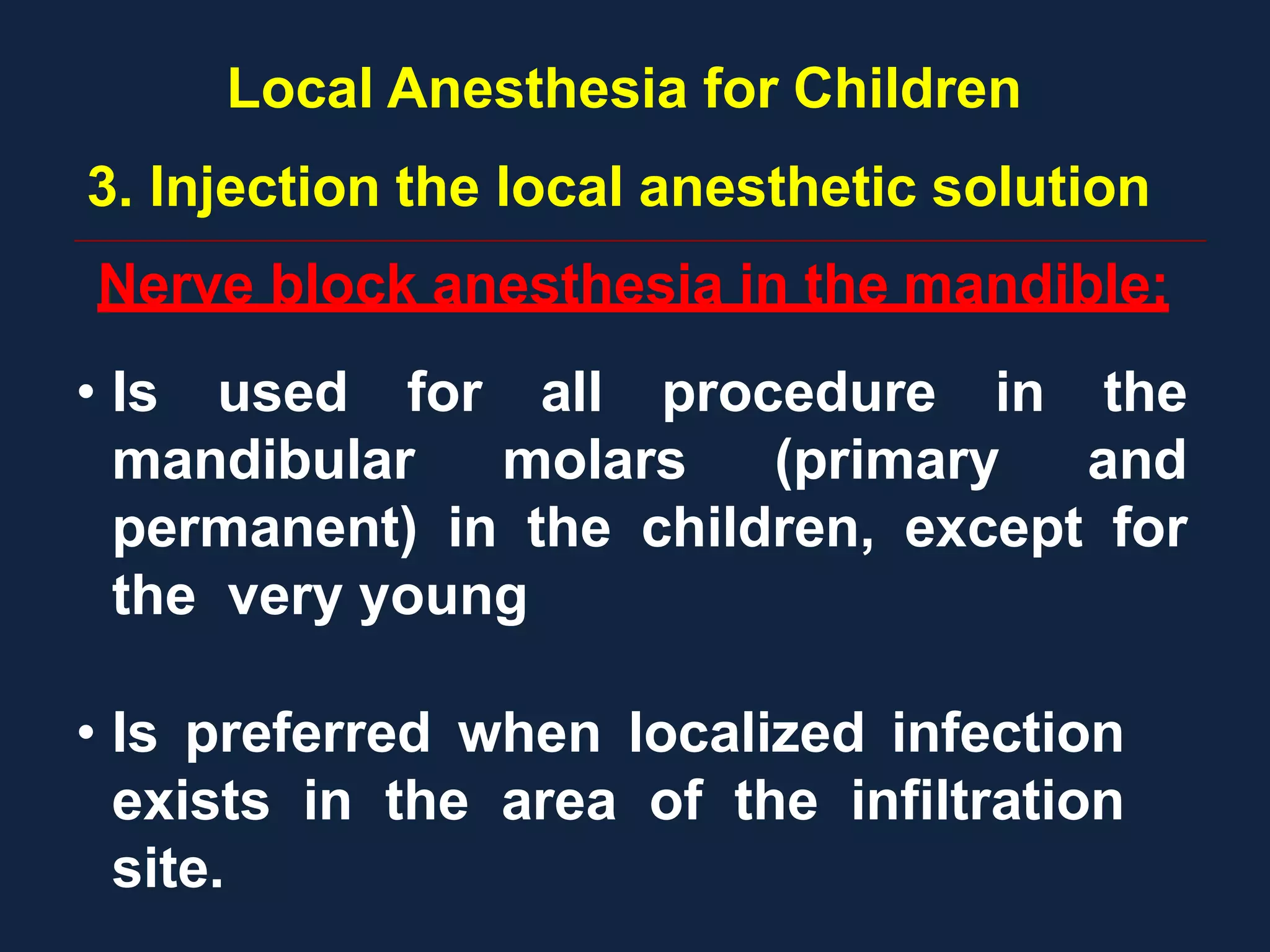 Local Anesthesia for Children

3. Injection the local anesthetic solution

Nerve block anesthesia in the mandible:

• Is used for all procedure in the mandibular molars (primary and permanent) in the children, except for the very young

• Is preferred when localized infection exists in the area of the infiltration site.